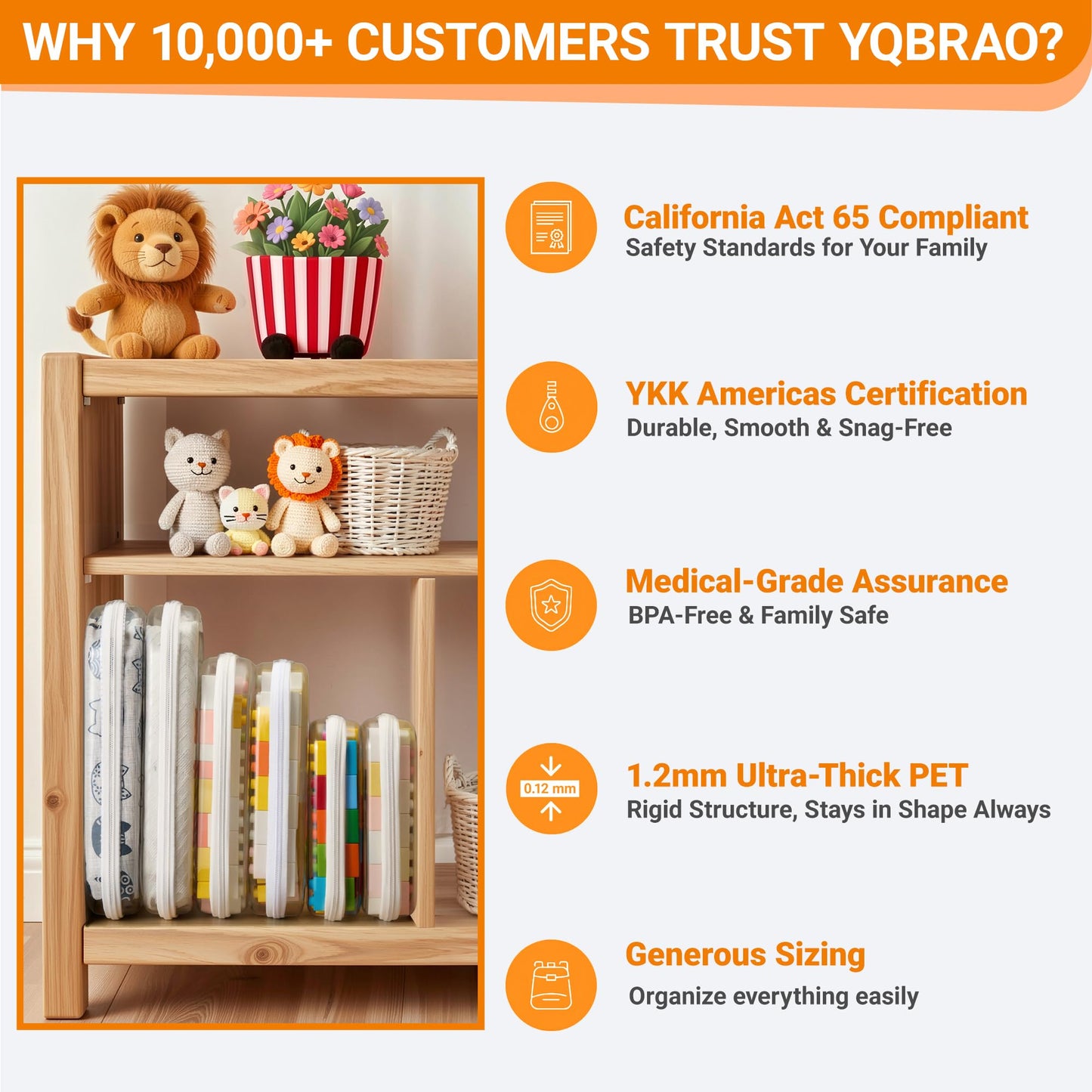 WHY 10,000+ CUSTOMERS TRUST YQBRAO?

California Act 65 Compliant
Safety Standards for Your Family

YKK Americas Certification
Durable, Smooth & Snag-Free

Medical-Grade Assurance
BPA-Free & Family Safe

0.12 mm
1.2mm Ultra-Thick PET
Rigid Structure, Stays in Shape Always

Generous Sizing
Organize everything easily